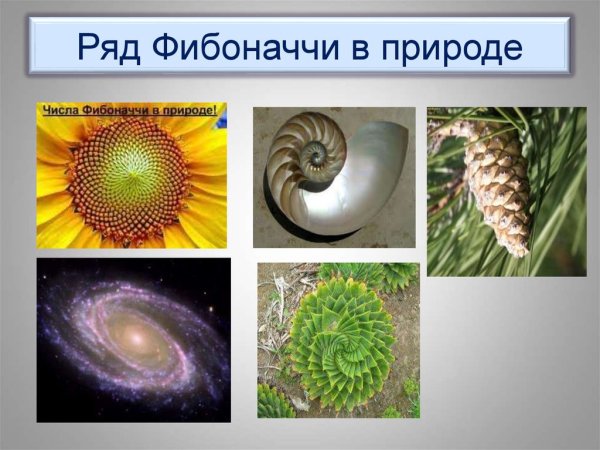 Ряд Фибоначчи в природе

Числа Фибоначчи в природе!